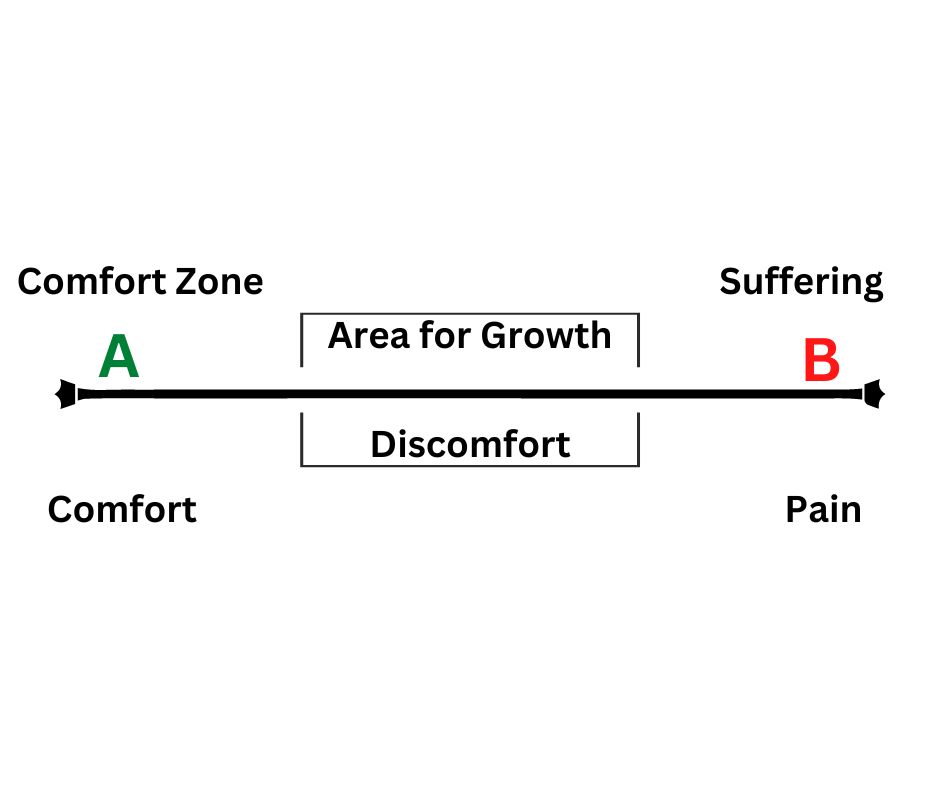 Comfort Zone

Suffering

Area for Growth

A

B

Discomfort

Comfort

Pain